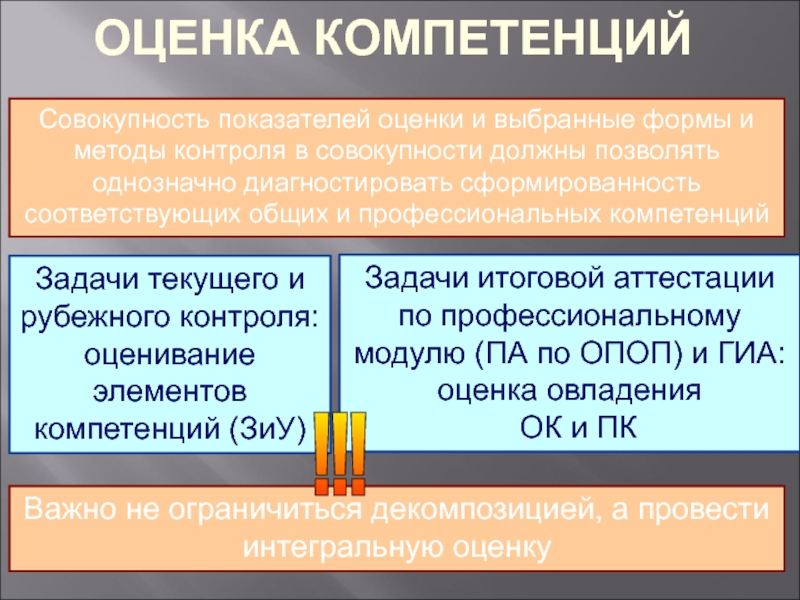 ОЦЕНКА КОМПЕТЕНЦИЙ

Совокупность показателей оценки и выбранные формы и методы контроля в совокупности должны позволять однозначно диагностировать сформированность соответствующих общих и профессиональных компетенций

Задачи текущего и рубежного контроля: оценивание элементов компетенций (ЗиУ)

Задачи итоговой аттестации по профессиональному модулю (ПА по ОПОП) и ГИА: оценка овладения ОК и ПК

!!!

Важно не ограничиться декомпозицией, а провести интегральную оценку